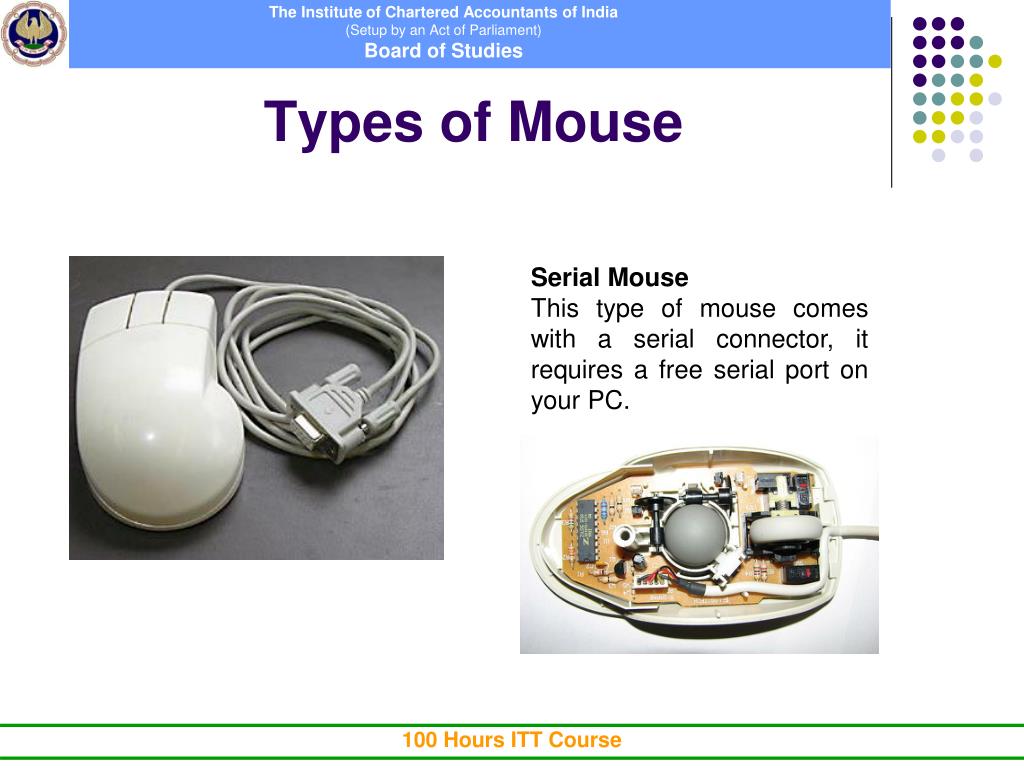 The Institute of Chartered Accountants of India
(Setup by an Act of Parliament)
Board of Studies

Types of Mouse

Serial Mouse
This type of mouse comes with a serial connector, it requires a free serial port on your PC.

100 Hours ITT Course